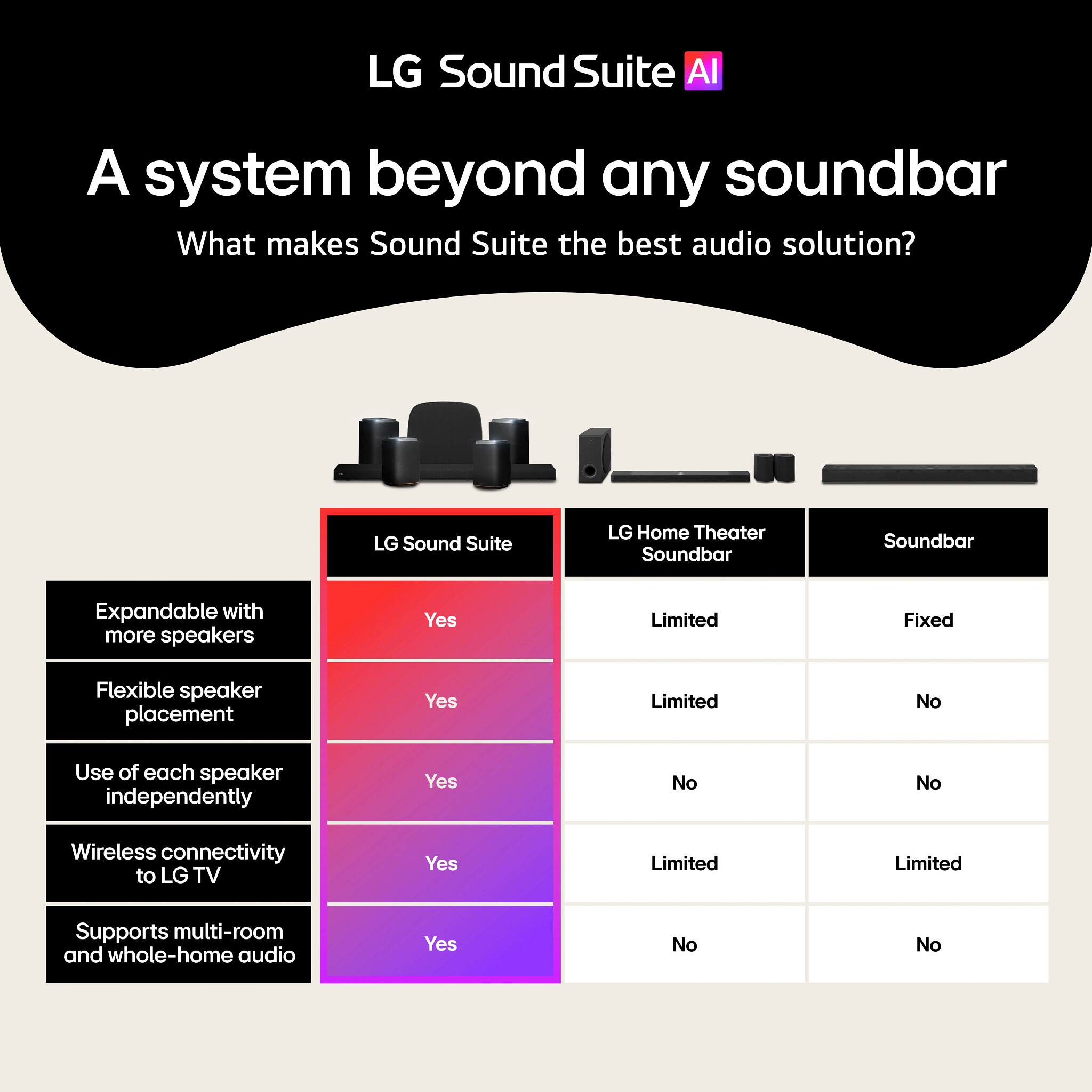 LG Sound Suite AI

A system beyond any soundbar

What makes Sound Suite the best audio solution?

| | LG Sound Suite | LG Home Theater Soundbar | Soundbar |
|---|---|---|---|
| Expandable with more speakers | Yes | Limited | Fixed |
| Flexible speaker placement | Yes | Limited | No |
| Use of each speaker independently | Yes | No | No |
| Wireless connectivity to LG TV | Yes | Limited | Limited |
| Supports multi-room and whole-home audio | Yes | No | No |